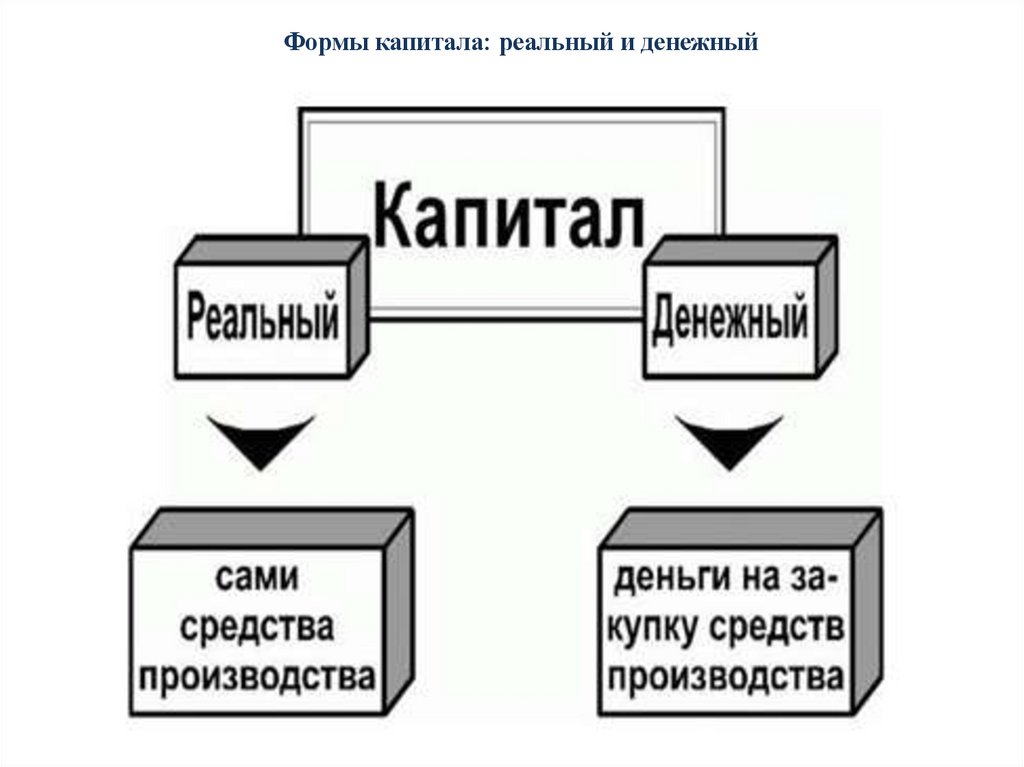 Формы капитала: реальный и денежный

Капитал

Реальный

Денежный

сами средства производства

деньги на закупку средств производства